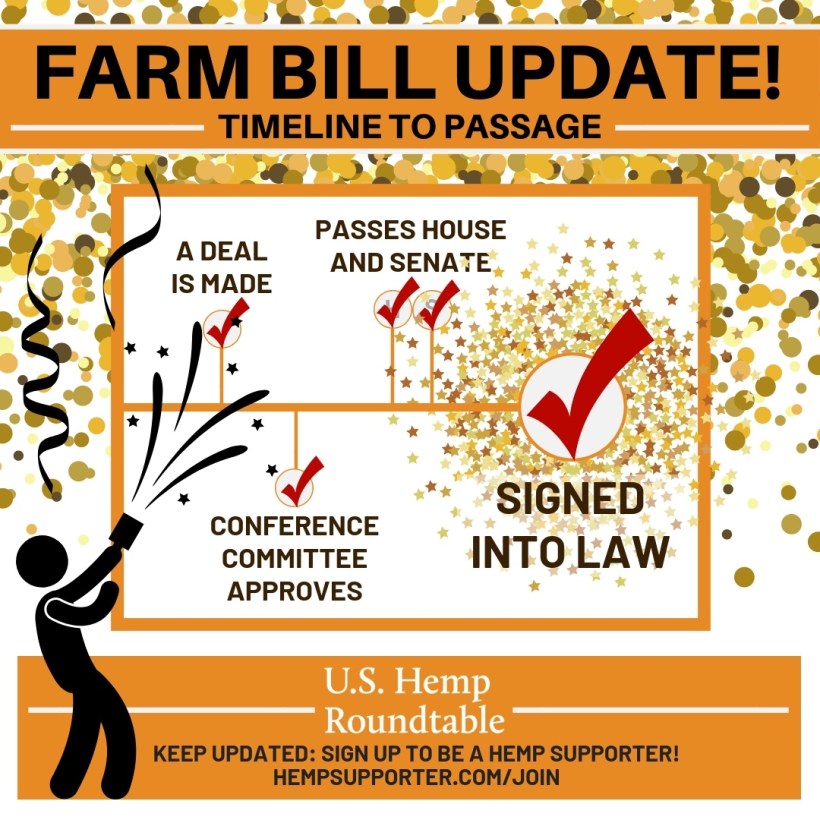 FARM BILL UPDATE!
TIMELINE TO PASSAGE

A DEAL IS MADE

PASSES HOUSE AND SENATE

CONFERENCE COMMITTEE APPROVES

SIGNED INTO LAW

U.S. Hemp Roundtable

KEEP UPDATED: SIGN UP TO BE A HEMP SUPPORTER!
HEMPSUPPORTER.COM/JOIN